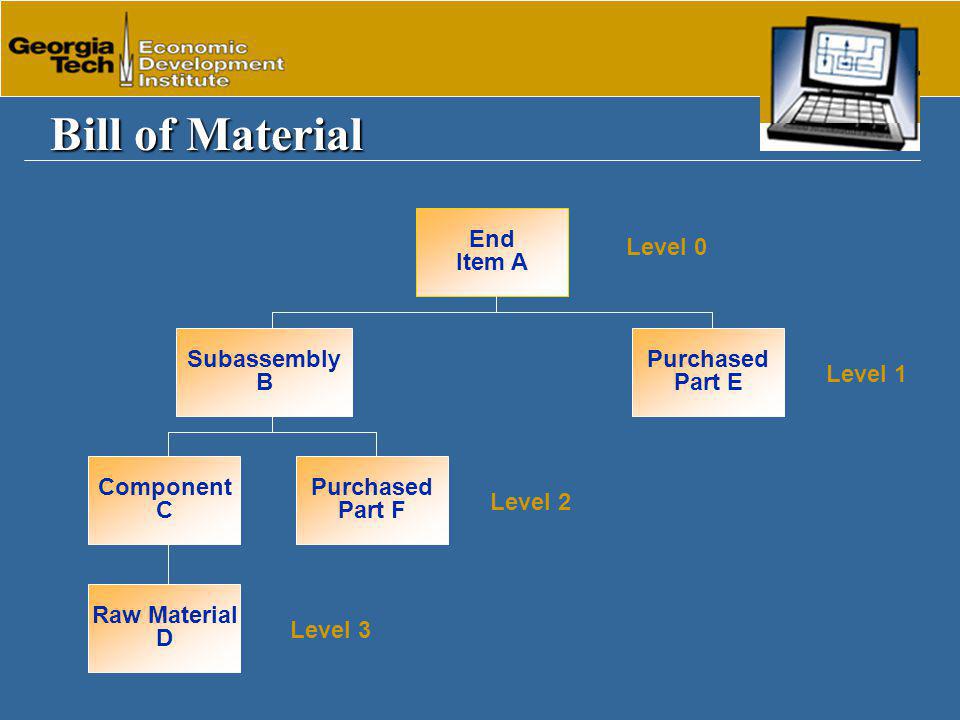 Georgia Tech Economic Development Institute

Bill of Material

End Item A

Level 0

Subassembly B

Purchased Part E

Level 1

Component C

Purchased Part F

Level 2

Raw Material D

Level 3